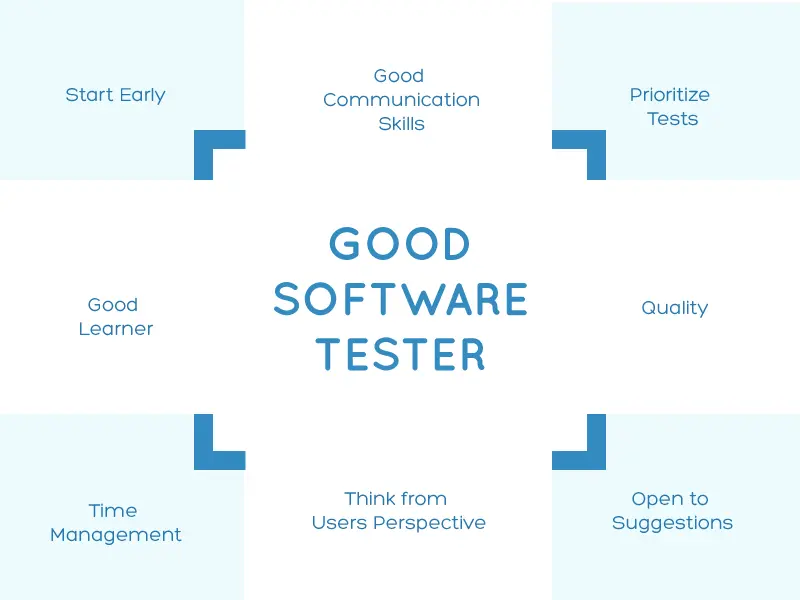 Start Early

Good Communication Skills

Prioritize Tests

Good Learner

GOOD SOFTWARE TESTER

Quality

Time Management

Think from Users Perspective

Open to Suggestions